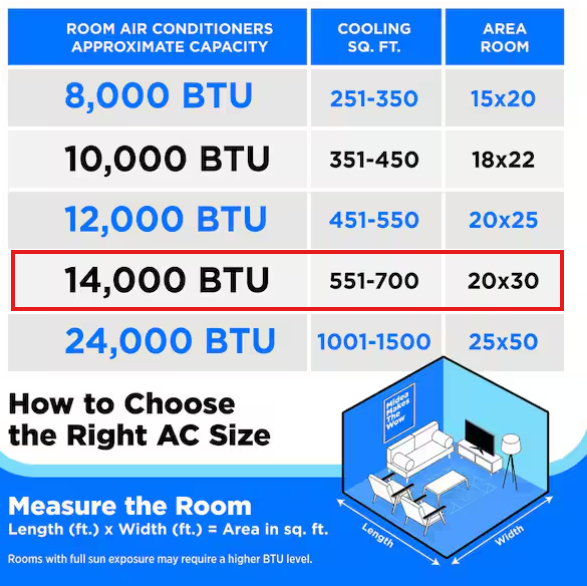 | ROOM AIR CONDITIONERS APPROXIMATE CAPACITY | COOLING SQ. FT. | AREA ROOM |
|---|---|---|
| 8,000 BTU | 251-350 | 15x20 |
| 10,000 BTU | 351-450 | 18x22 |
| 12,000 BTU | 451-550 | 20x25 |
| 14,000 BTU | 551-700 | 20x30 |
| 24,000 BTU | 1001-1500 | 25x50 |

How to Choose the Right AC Size

Midea Makes The Wow

Measure the Room
Length (ft.) x Width (ft.) = Area in sq. ft.

Rooms with full sun exposure may require a higher BTU level.

Length

Width